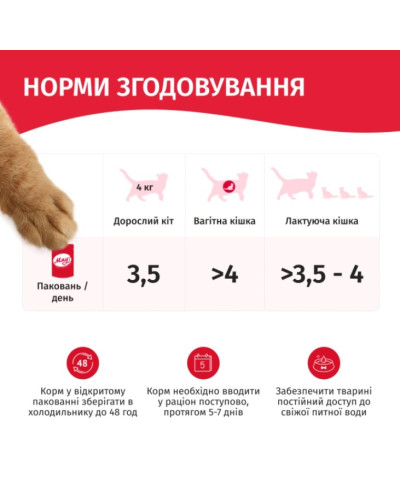 НОРМИ ЗГОДОВУВАННЯ

|  | 4 кг Дорослий кіт | Вагітна кішка | Лактуюча кішка |
|---|---|---|---|
| Мяу! Паковань / день | 3,5 | >4 | >3,5 - 4 |

48

Корм у відкритому пакованні зберігати в холодильнику до 48 год

5

Корм необхідно вводити у раціон поступово, протягом 5-7 днів

Забезпечити тварині постійний доступ до свіжої питної води